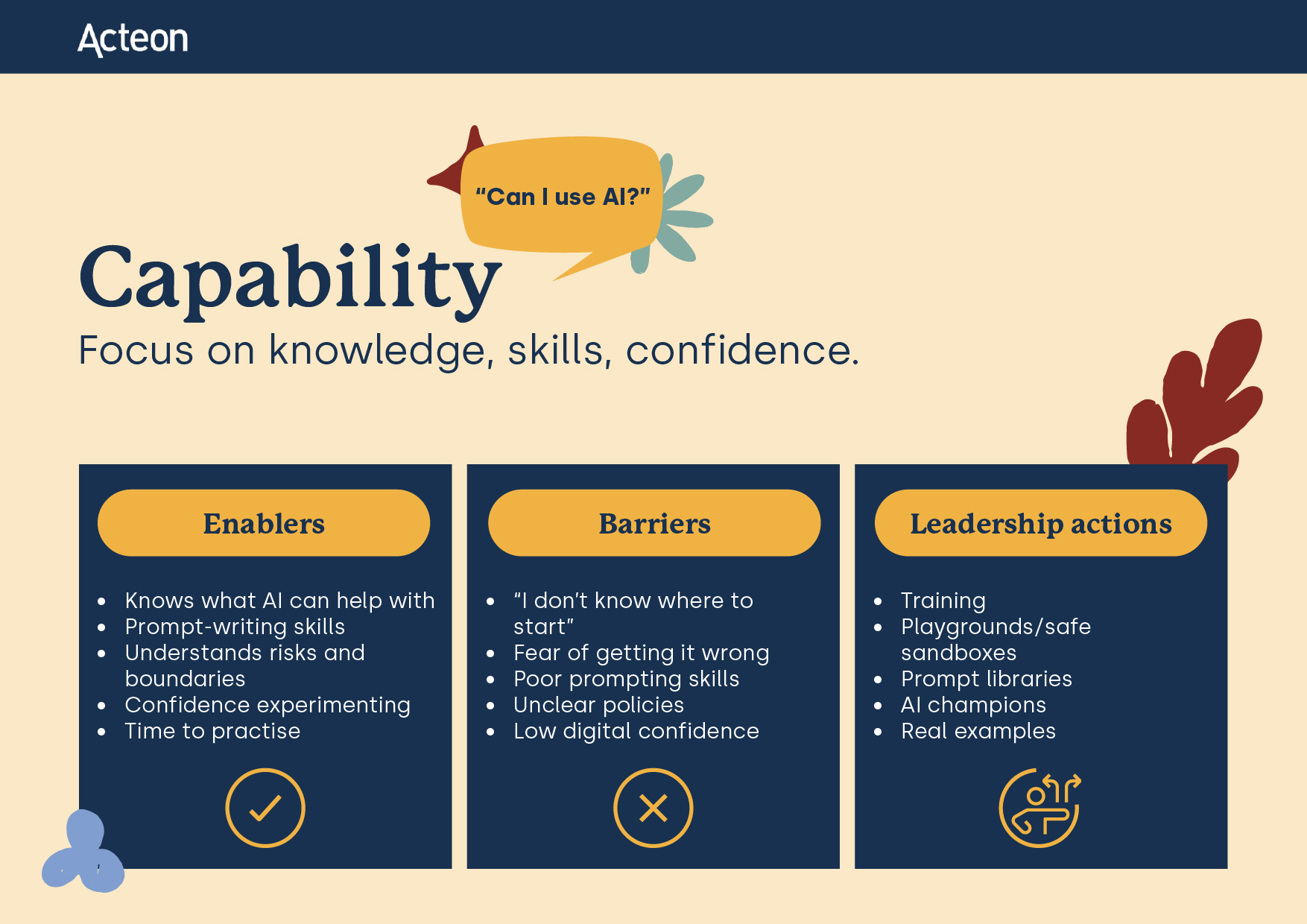 Acteon

"Can I use AI?"

Capability

Focus on knowledge, skills, confidence.

Enablers

- Knows what AI can help with
- Prompt-writing skills
- Understands risks and boundaries
- Confidence experimenting
- Time to practise

Barriers

- "I don't know where to start"
- Fear of getting it wrong
- Poor prompting skills
- Unclear policies
- Low digital confidence

Leadership actions

- Training
- Playgrounds/safe sandboxes
- Prompt libraries
- AI champions
- Real examples